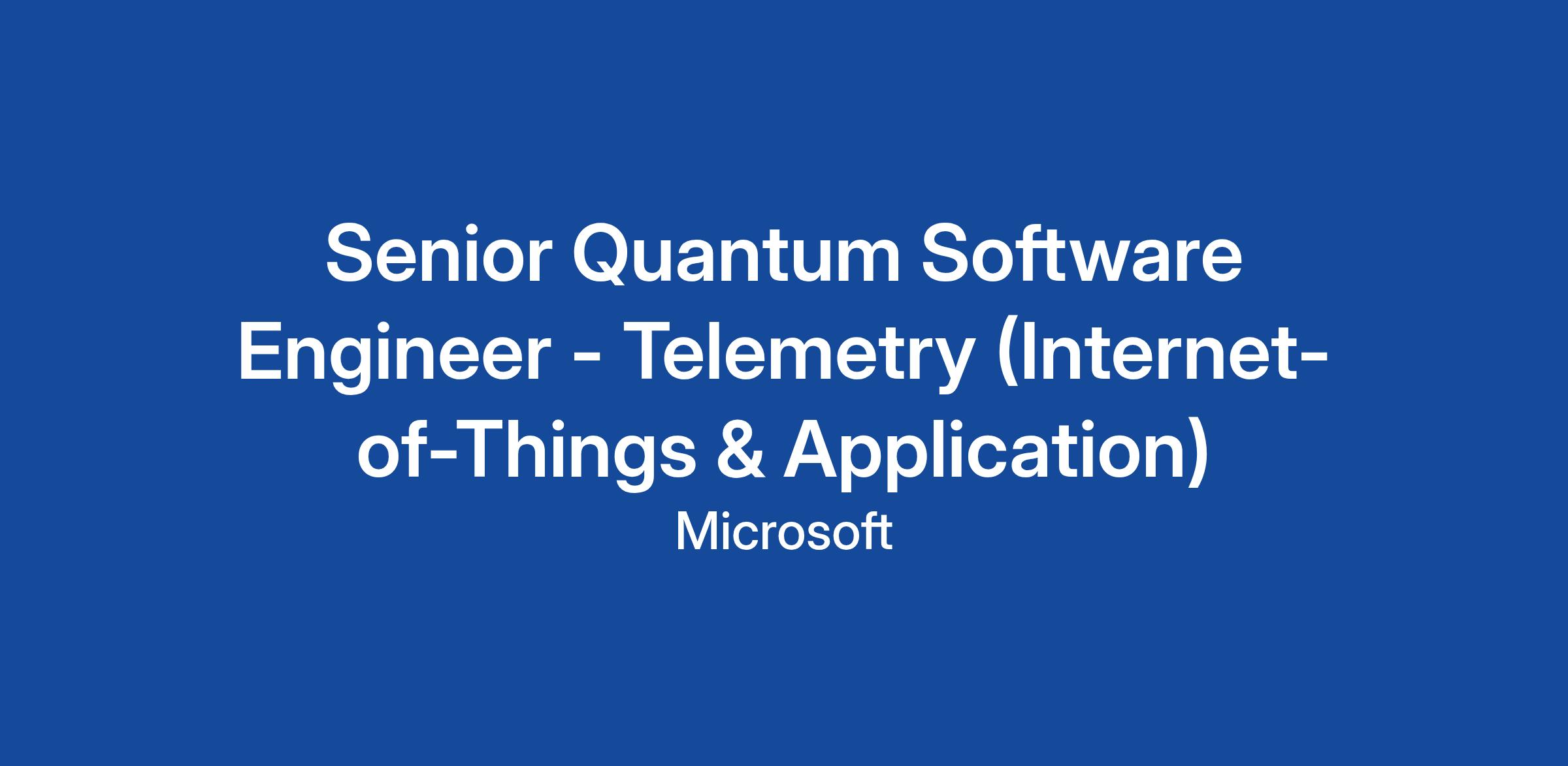 Senior Quantum Software Engineer - Telemetry (Internet-of-Things & Application)
Microsoft